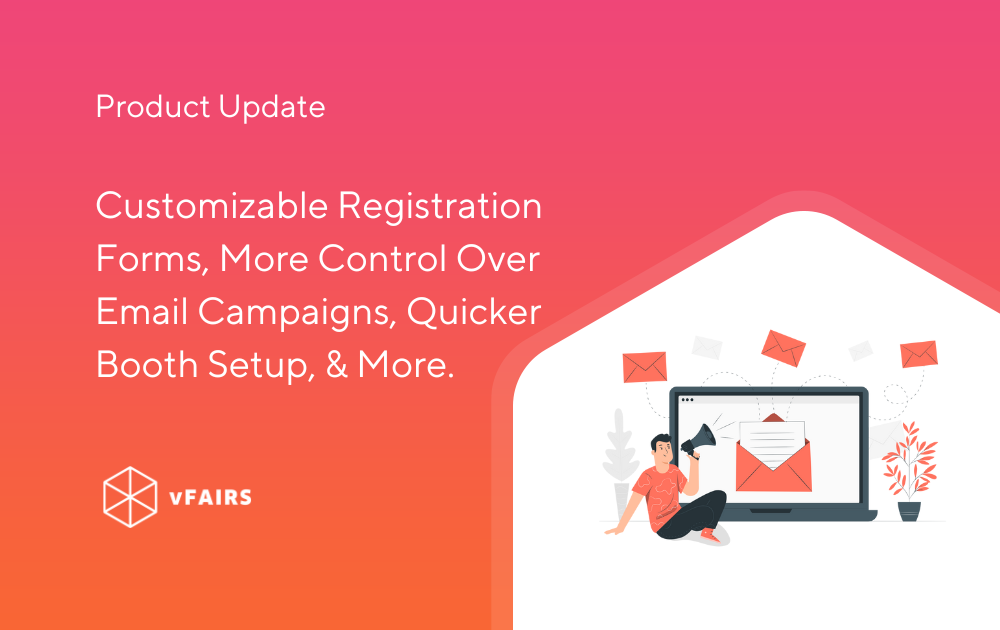 Product Update

Customizable Registration Forms, More Control Over Email Campaigns, Quicker Booth Setup, & More.

vFAIRS